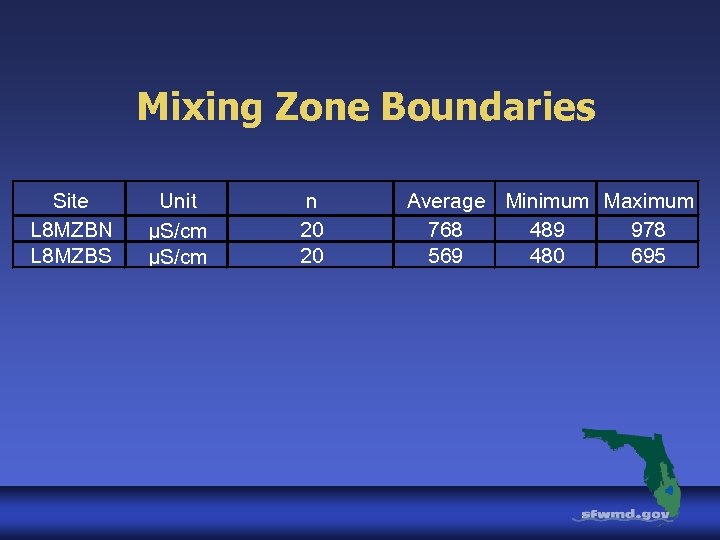 Mixing Zone Boundaries

| Site | Unit | n | Average | Minimum | Maximum |
|---|---|---|---|---|---|
| L8MZBN | µS/cm | 20 | 768 | 489 | 978 |
| L8MZBS | µS/cm | 20 | 569 | 480 | 695 |

sfwmd.gov